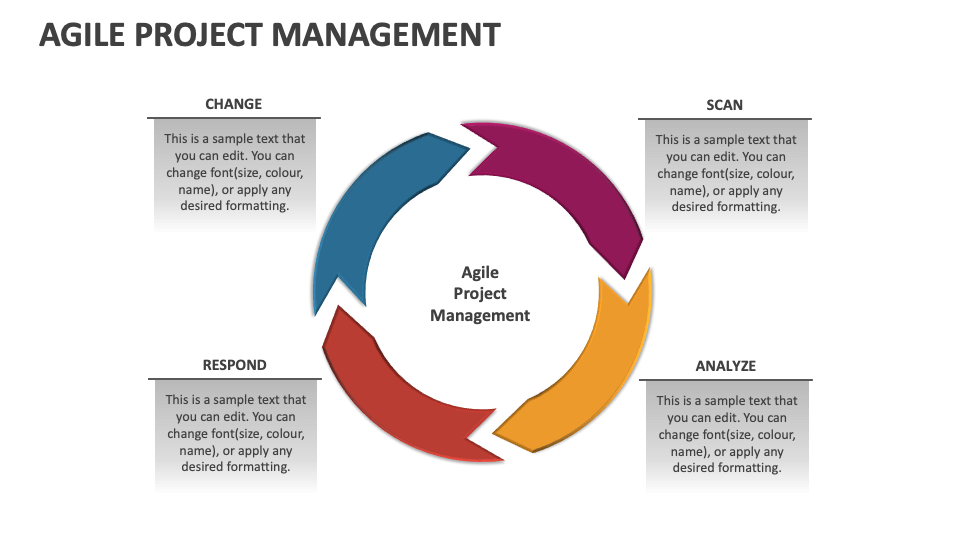 AGILE PROJECT MANAGEMENT

CHANGE

This is a sample text that you can edit. You can change font(size, colour, name), or apply any desired formatting.

SCAN

This is a sample text that you can edit. You can change font(size, colour, name), or apply any desired formatting.

Agile Project Management

RESPOND

This is a sample text that you can edit. You can change font(size, colour, name), or apply any desired formatting.

ANALYZE

This is a sample text that you can edit. You can change font(size, colour, name), or apply any desired formatting.